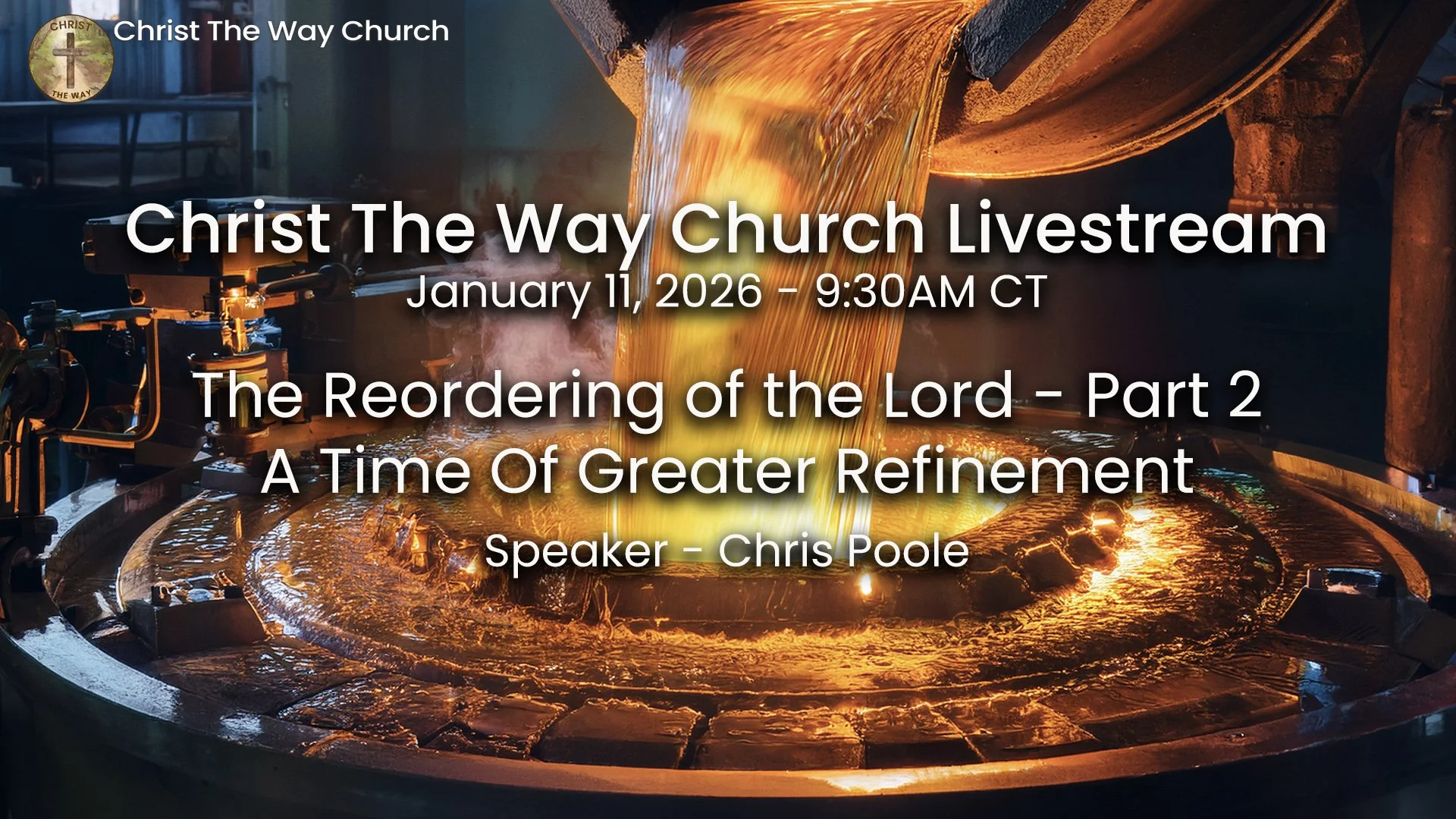 CHRIST THE WAY

Christ The Way Church

Christ The Way Church Livestream
January 11, 2026 - 9:30AM CT

The Reordering of the Lord - Part 2
A Time Of Greater Refinement

Speaker - Chris Poole